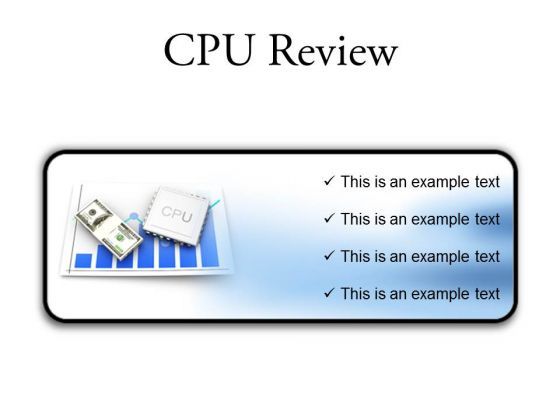 CPU Review

CPU

✓ This is an example text

✓ This is an example text

✓ This is an example text

✓ This is an example text